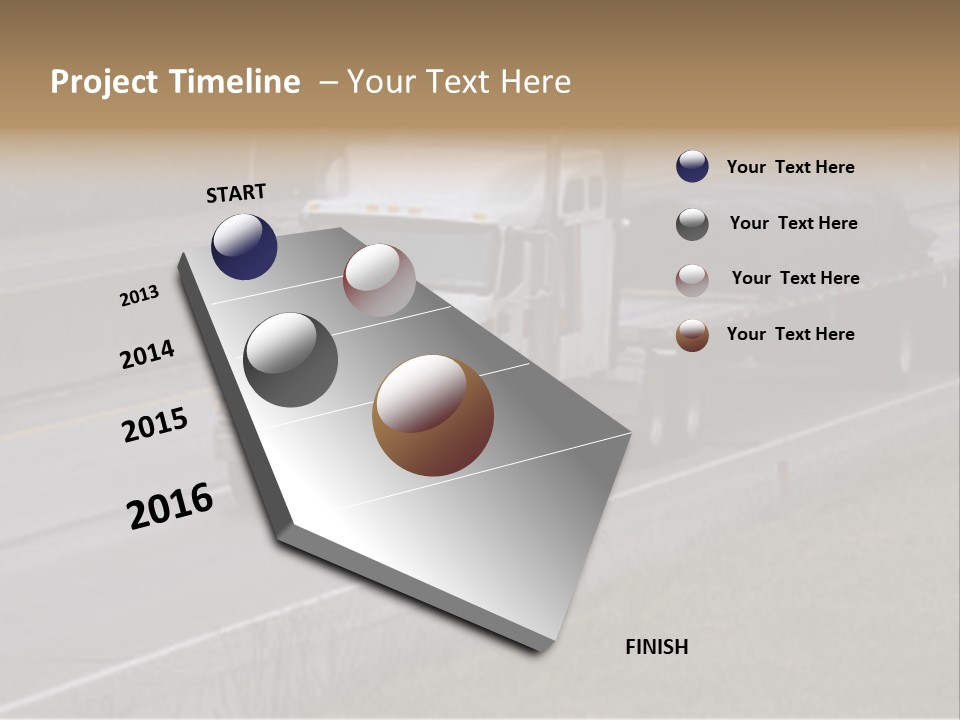 Project Timeline – Your Text Here

START

2013

2014

2015

2016

FINISH

Your Text Here

Your Text Here

Your Text Here

Your Text Here